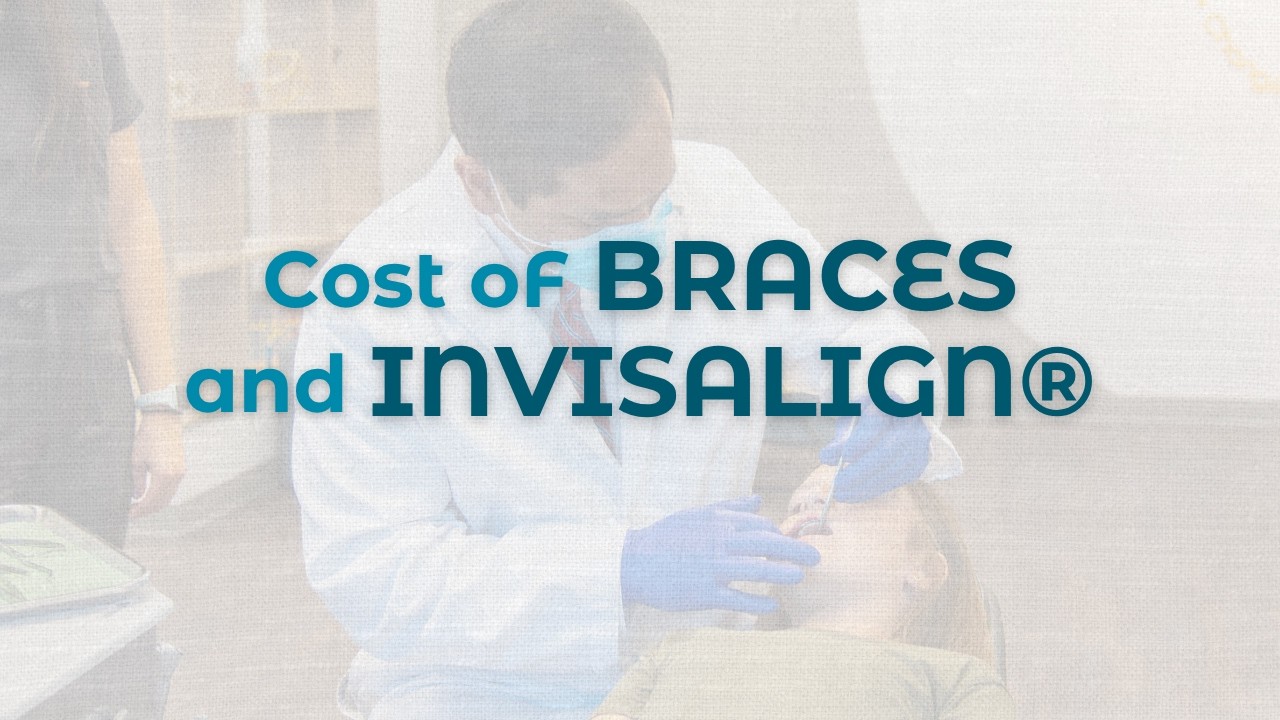 Cost of BRACES and INVISALIGN®